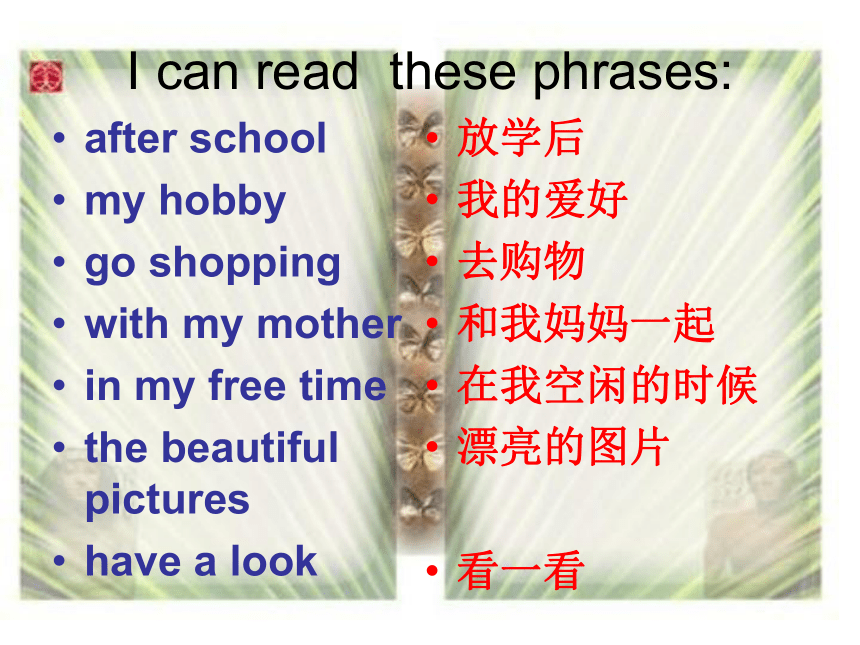 I can read these phrases:

- after school
- my hobby
- go shopping
- with my mother
- in my free time
- the beautiful pictures
- have a look

- 放学后
- 我的爱好
- 去购物
- 和我妈妈一起
- 在我空闲的时候
- 漂亮的图片
- 看一看